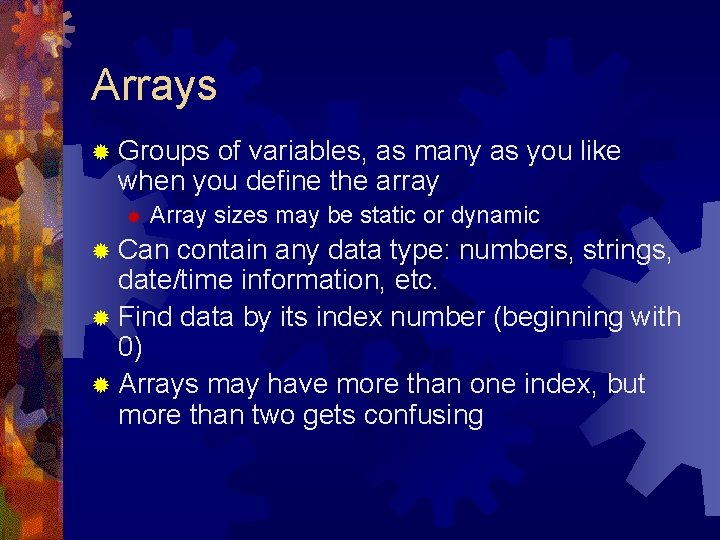 Arrays

• Groups of variables, as many as you like when you define the array
• Array sizes may be static or dynamic
• Can contain any data type: numbers, strings, date/time information, etc.
• Find data by its index number (beginning with 0)
• Arrays may have more than one index, but more than two gets confusing